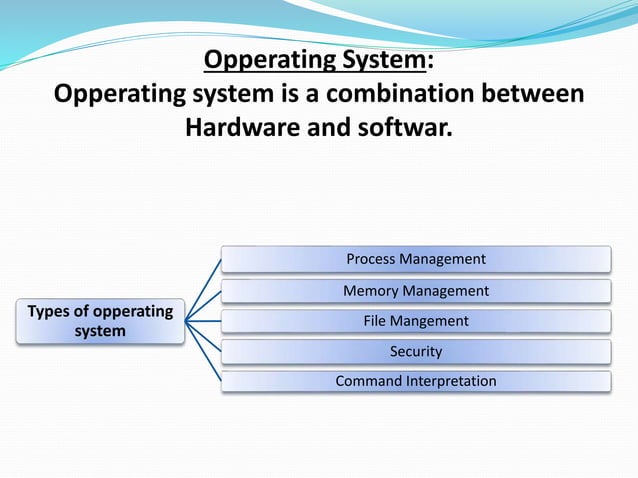 Opperating System:
Opperating system is a combination between Hardware and softwar.

Types of opperating system

Process Management
Memory Management
File Mangement
Security
Command Interpretation